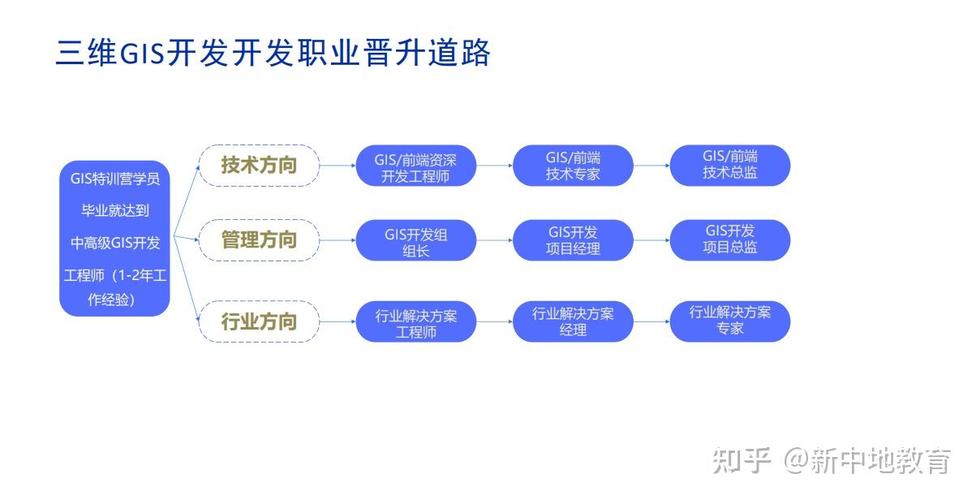 三维GIS开发开发职业晋升道路

GIS特训营学员毕业就达到中高级GIS开发工程师（1-2年工作经验）

技术方向

GIS/前端资深开发工程师

GIS/前端技术专家

GIS/前端技术总监

管理方向

GIS开发组组长

GIS开发项目经理

GIS开发项目总监

行业方向

行业解决方案工程师

行业解决方案经理

行业解决方案专家

知乎 @新中地教育